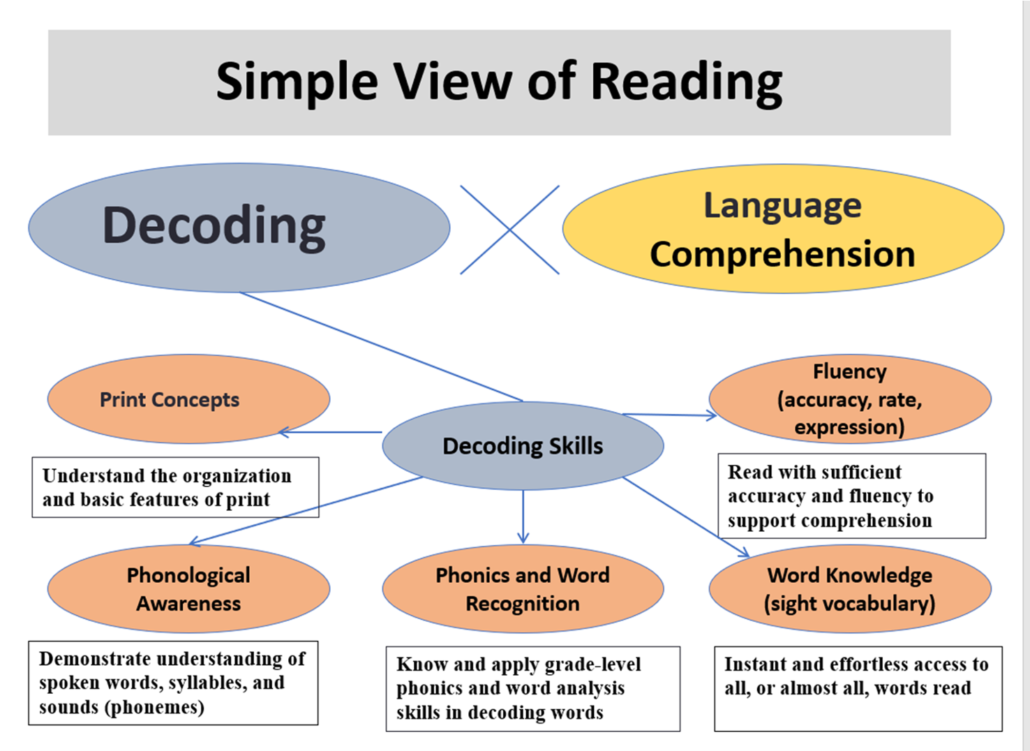 Simple View of Reading

Decoding

Language Comprehension

Print Concepts

Decoding Skills

Fluency (accuracy, rate, expression)

Understand the organization and basic features of print

Read with sufficient accuracy and fluency to support comprehension

Phonological Awareness

Phonics and Word Recognition

Word Knowledge (sight vocabulary)

Demonstrate understanding of spoken words, syllables, and sounds (phonemes)

Know and apply grade-level phonics and word analysis skills in decoding words

Instant and effortless access to all, or almost all, words read